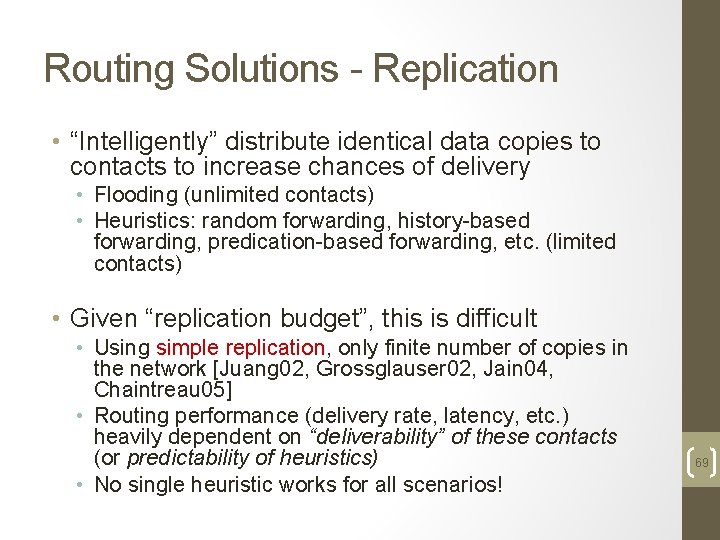 Routing Solutions - Replication

• “Intelligently” distribute identical data copies to contacts to increase chances of delivery
  • Flooding (unlimited contacts)
  • Heuristics: random forwarding, history-based forwarding, predication-based forwarding, etc. (limited contacts)

• Given “replication budget”, this is difficult
  • Using simple replication, only finite number of copies in the network [Juang02, Grossglauser02, Jain04, Chaintreau05]
  • Routing performance (delivery rate, latency, etc.) heavily dependent on “deliverability” of these contacts (or predictability of heuristics)
  • No single heuristic works for all scenarios!

69